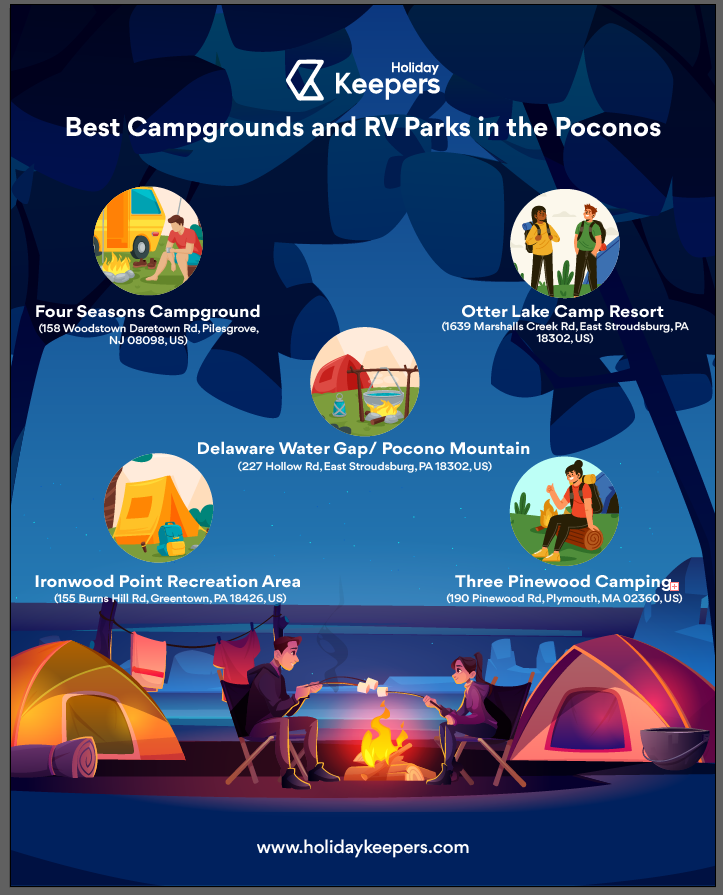 Holiday Keepers

Best Campgrounds and RV Parks in the Poconos

Four Seasons Campground
(158 Woodstown Daretown Rd, Pilesgrove, NJ 08098, US)

Otter Lake Camp Resort
(1639 Marshalls Creek Rd, East Stroudsburg, PA 18302, US)

Delaware Water Gap/ Pocono Mountain
(227 Hollow Rd, East Stroudsburg, PA 18302, US)

Ironwood Point Recreation Area
(155 Burns Hill Rd, Greentown, PA 18426, US)

Three Pinewood Camping
(190 Pinewood Rd, Plymouth, MA 02360, US)

www.holidaykeepers.com